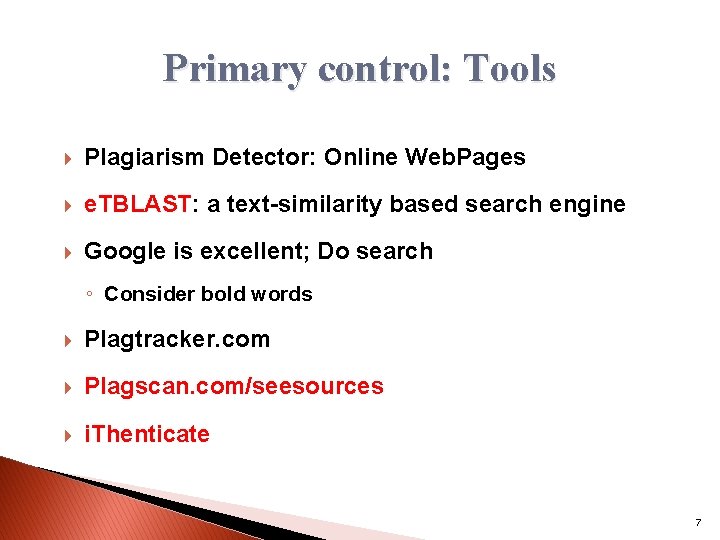 Primary control: Tools

Plagiarism Detector: Online WebPages

eTBLAST: a text-similarity based search engine

Google is excellent; Do search

Consider bold words

Plagtracker.com

Plagscan.com/seesources

iThenticate

7